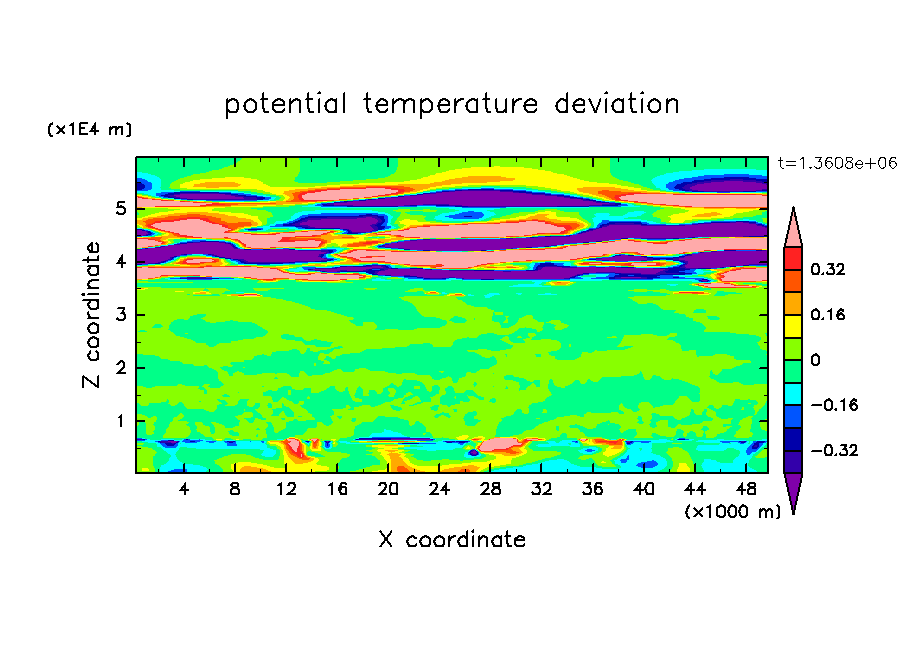 potential temperature deviation

(x1E4 m)

t=1.3608e+06

Z coordinate

5
4
3
2
1

0.32
0.16
0
−0.16
−0.32

4 8 12 16 20 24 28 32 36 40 44 48

(x1000 m)

X coordinate